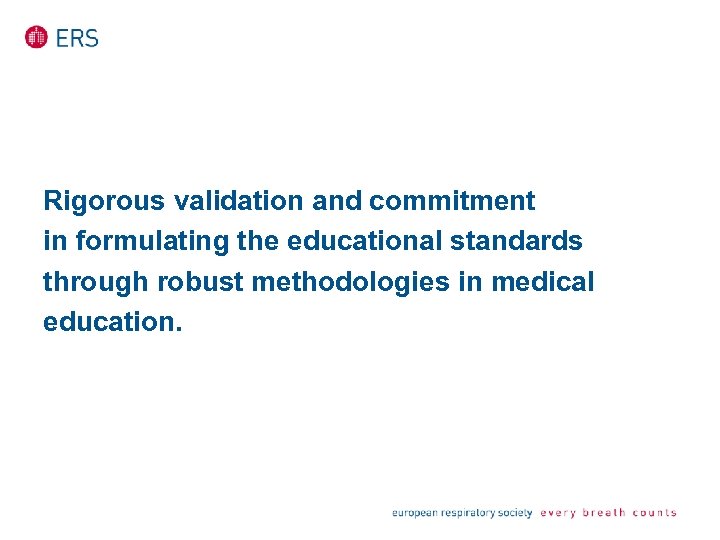 ERS

Rigorous validation and commitment in formulating the educational standards through robust methodologies in medical education.

european respiratory society every breath counts